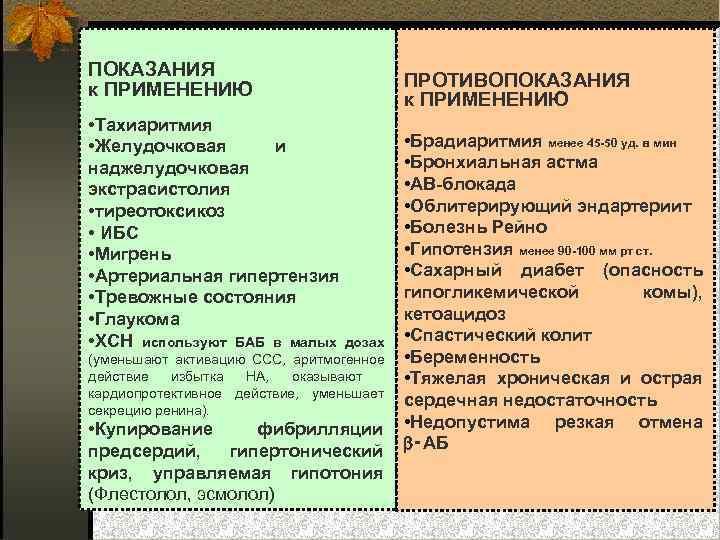 ПОКАЗАНИЯ к ПРИМЕНЕНИЮ

•Тахиаритмия
•Желудочковая и наджелудочковая экстрасистолия
•тиреотоксикоз
• ИБС
•Мигрень
•Артериальная гипертензия
•Тревожные состояния
•Глаукома
•ХСН используют БАБ в малых дозах (уменьшают активацию ССС, аритмогенное действие избытка НА, оказывают кардиопротективное действие, уменьшает секрецию ренина).
•Купирование фибрилляции предсердий, гипертонический криз, управляемая гипотония (Флестолол, эсмолол)

ПРОТИВОПОКАЗАНИЯ к ПРИМЕНЕНИЮ

•Брадиаритмия менее 45-50 уд. в мин
•Бронхиальная астма
•АВ-блокада
•Облитерирующий эндартериит
•Болезнь Рейно
•Гипотензия менее 90-100 мм рт ст.
•Сахарный диабет (опасность гипогликемической комы), кетоацидоз
•Спастический колит
•Беременность
•Тяжелая хроническая и острая сердечная недостаточность
•Недопустима резкая отмена β- АБ